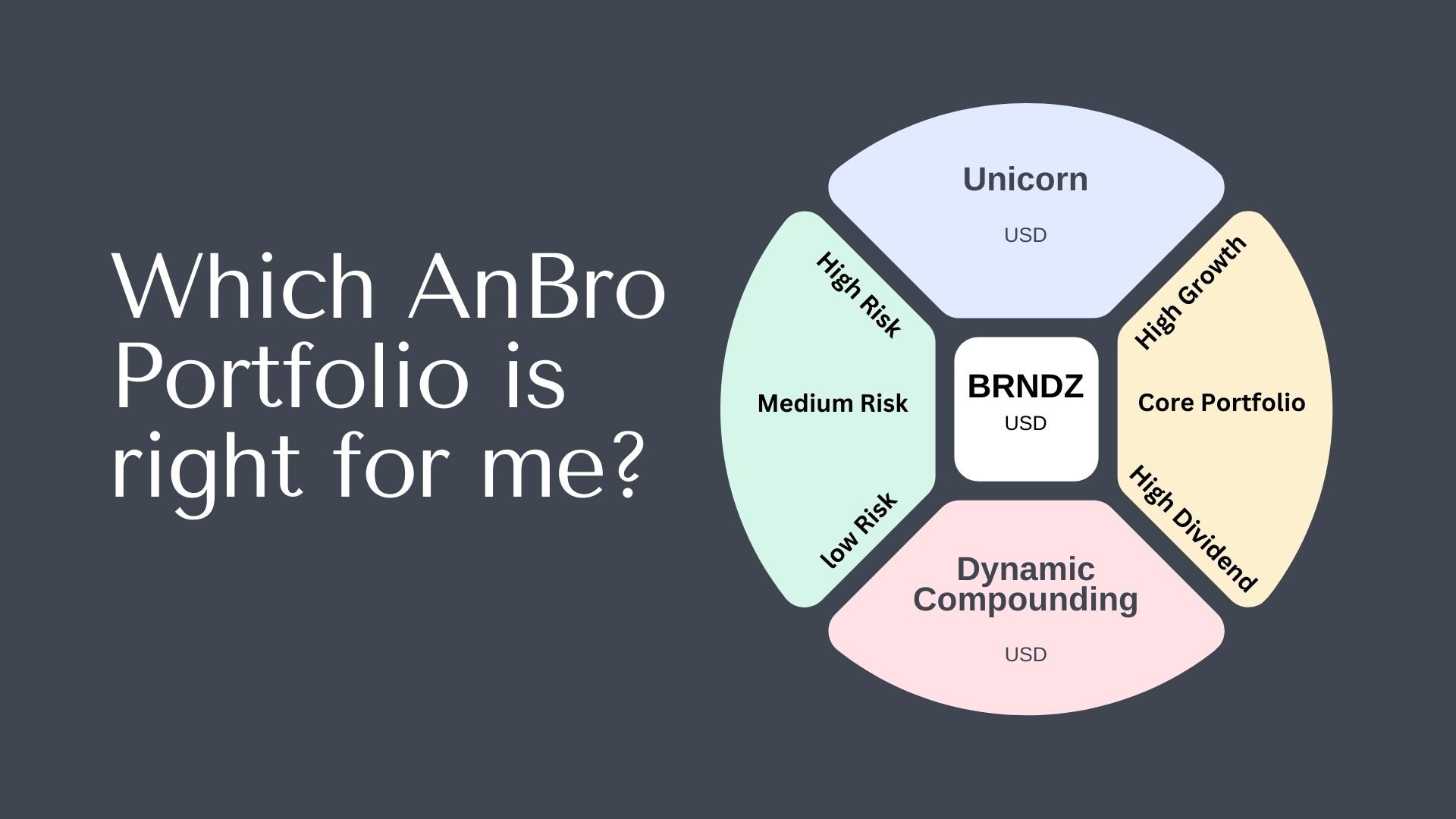 Which AnBro Portfolio is right for me?

Unicorn

USD

High Risk

Medium Risk

low Risk

BRNDZ
USD

High Growth

Core Portfolio

High Dividend

Dynamic Compounding

USD